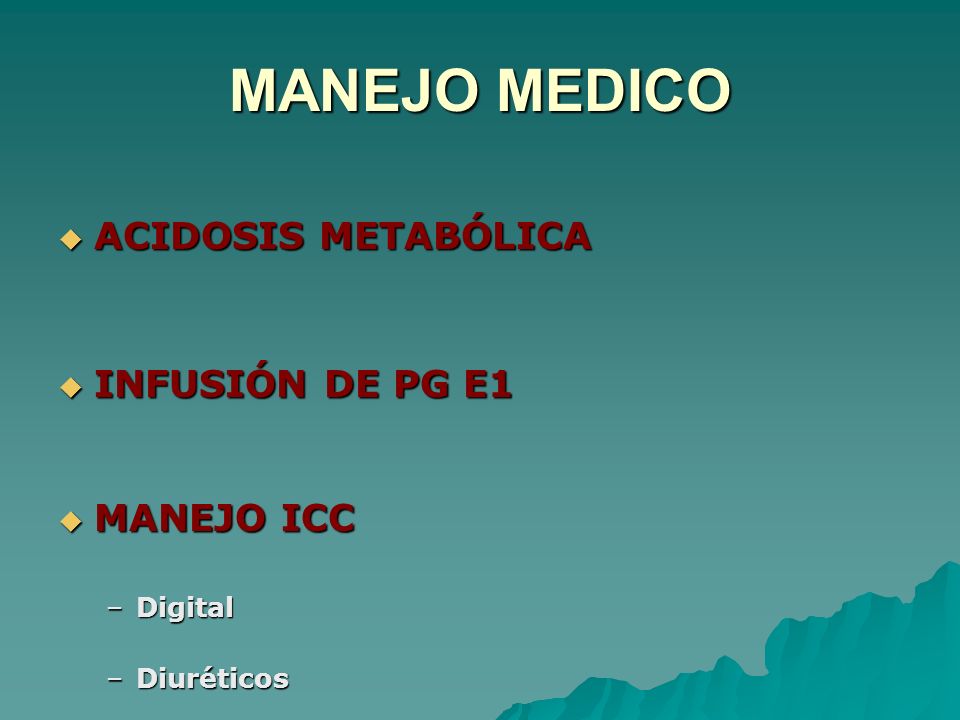 MANEJO MEDICO

ACIDOSIS METABÓLICA

INFUSIÓN DE PG E1

MANEJO ICC

– Digital

– Diuréticos